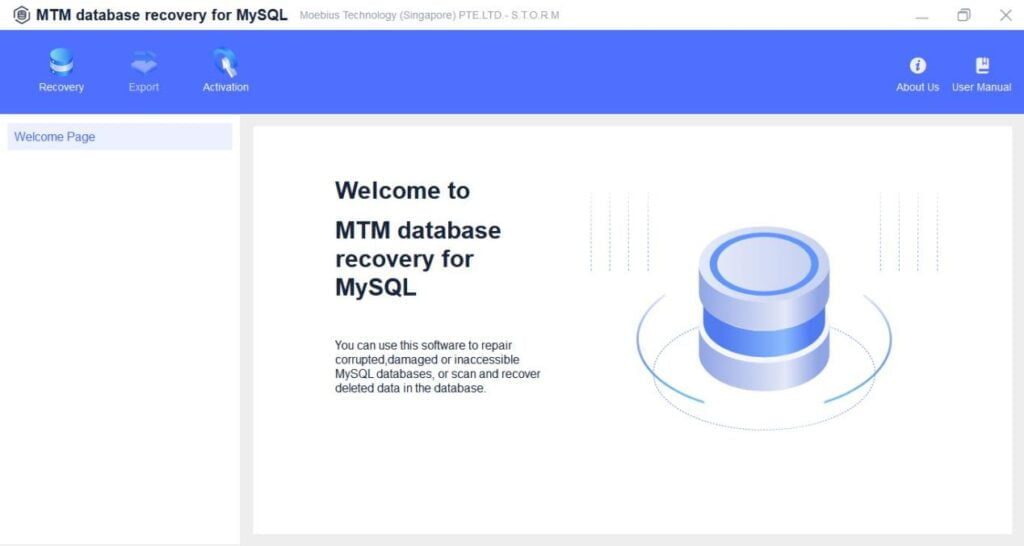 MTM database recovery for MySQL Moebius Technology (Singapore) PTE.LTD - S.T.O.R.M

Recovery Export Activation

About Us User Manual

Welcome Page

Welcome to

MTM database recovery for MySQL

You can use this software to repair corrupted,damaged or inaccessible MySQL databases, or scan and recover deleted data in the database.